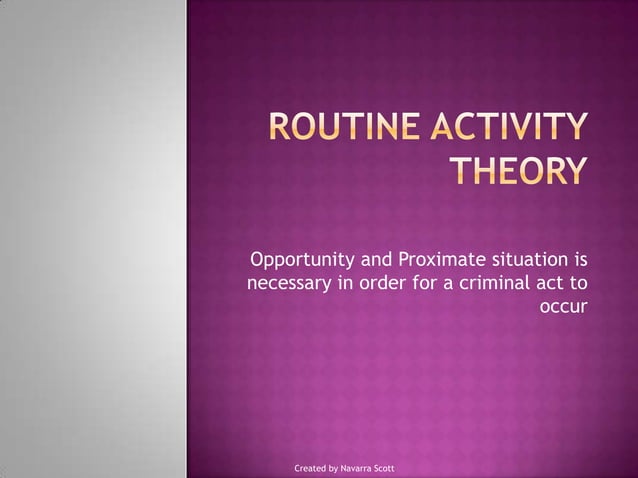 ROUTINE ACTIVITY THEORY

Opportunity and Proximate situation is necessary in order for a criminal act to occur

Created by Navarra Scott